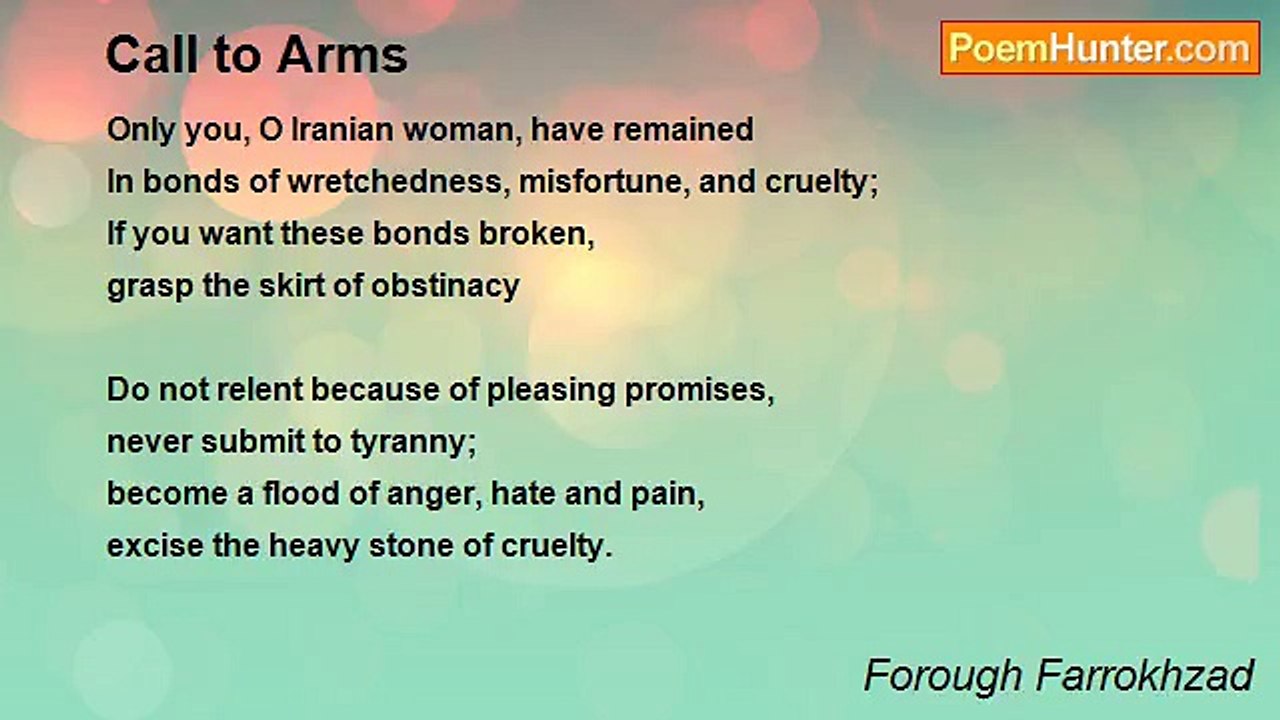 Call to Arms

PoemHunter.com

Only you, O Iranian woman, have remained
In bonds of wretchedness, misfortune, and cruelty;
If you want these bonds broken,
grasp the skirt of obstinacy

Do not relent because of pleasing promises,
never submit to tyranny;
become a flood of anger, hate and pain,
excise the heavy stone of cruelty.

Forough Farrokhzad